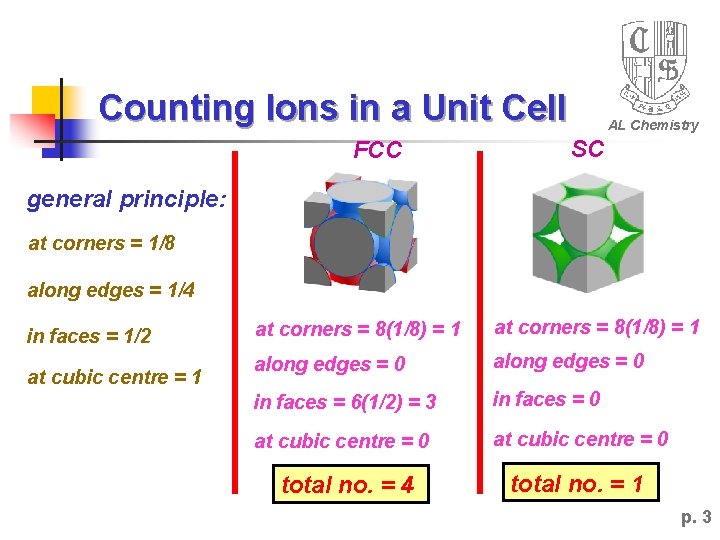 Counting Ions in a Unit Cell

AL Chemistry

general principle:

at corners = 1/8

along edges = 1/4

in faces = 1/2

at cubic centre = 1

FCC

at corners = 8(1/8) = 1

along edges = 0

in faces = 6(1/2) = 3

at cubic centre = 0

total no. = 4

SC

at corners = 8(1/8) = 1

along edges = 0

in faces = 0

at cubic centre = 0

total no. = 1

p. 3